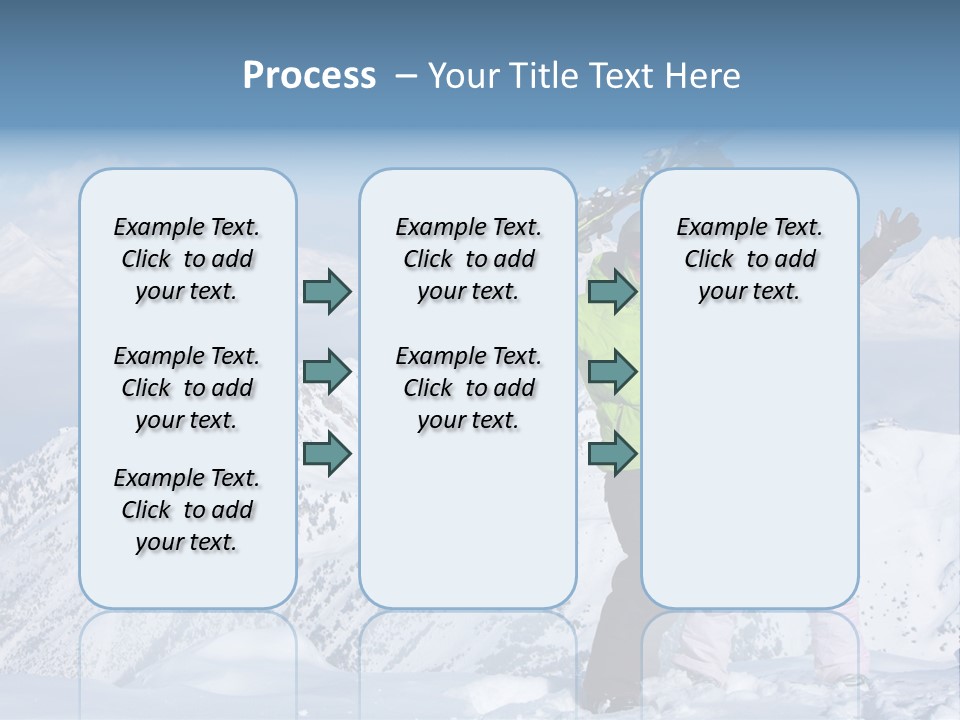 Process – Your Title Text Here

Example Text. Click to add your text.

Example Text. Click to add your text.

Example Text. Click to add your text.

Example Text. Click to add your text.

Example Text. Click to add your text.

Example Text. Click to add your text.